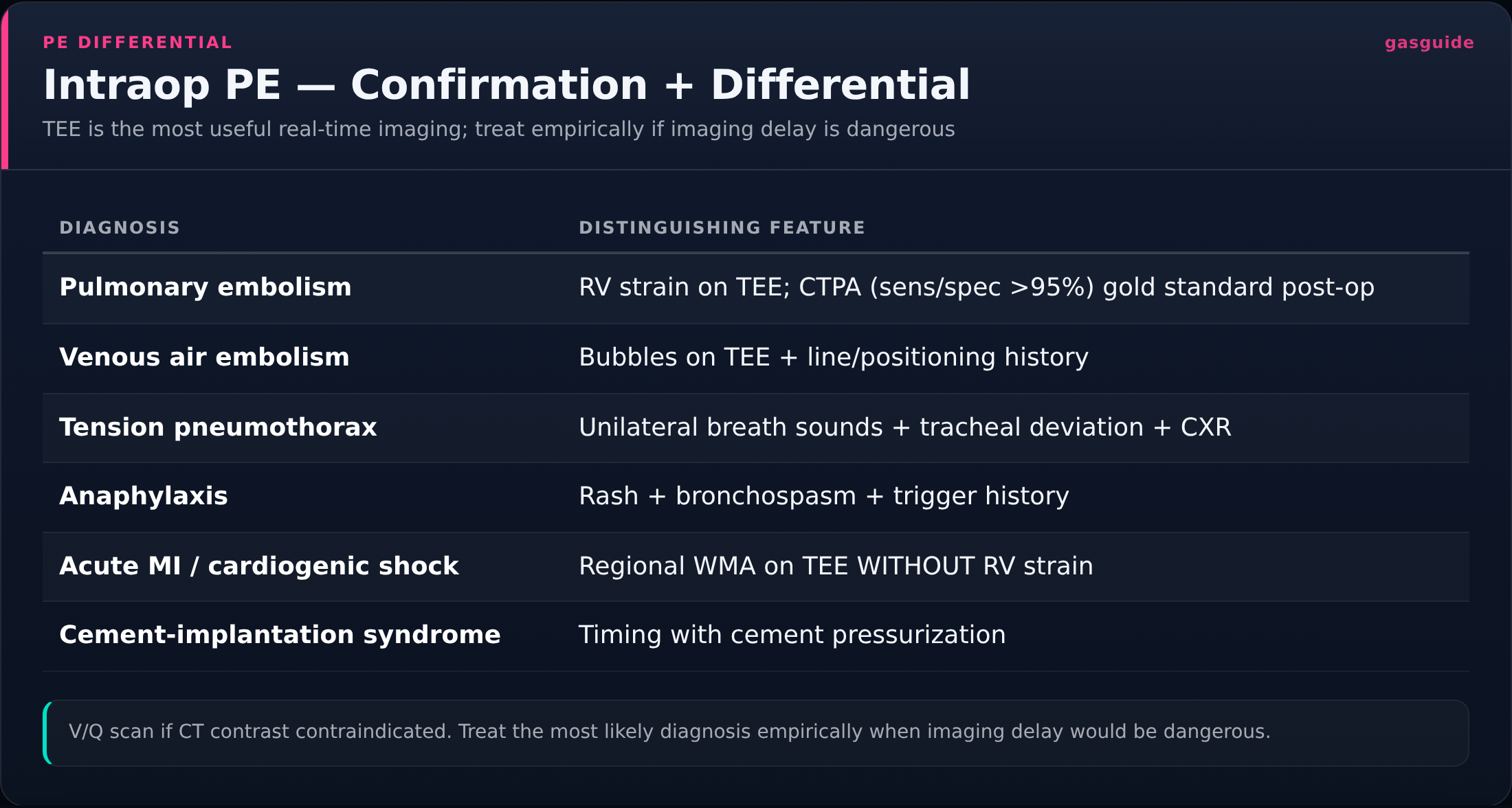 PE DIFFERENTIAL

gasguide

Intraop PE — Confirmation + Differential

TEE is the most useful real-time imaging; treat empirically if imaging delay is dangerous

| DIAGNOSIS | DISTINGUISHING FEATURE |
|---|---|
| Pulmonary embolism | RV strain on TEE; CTPA (sens/spec >95%) gold standard post-op |
| Venous air embolism | Bubbles on TEE + line/positioning history |
| Tension pneumothorax | Unilateral breath sounds + tracheal deviation + CXR |
| Anaphylaxis | Rash + bronchospasm + trigger history |
| Acute MI / cardiogenic shock | Regional WMA on TEE WITHOUT RV strain |
| Cement-implantation syndrome | Timing with cement pressurization |

V/Q scan if CT contrast contraindicated. Treat the most likely diagnosis empirically when imaging delay would be dangerous.